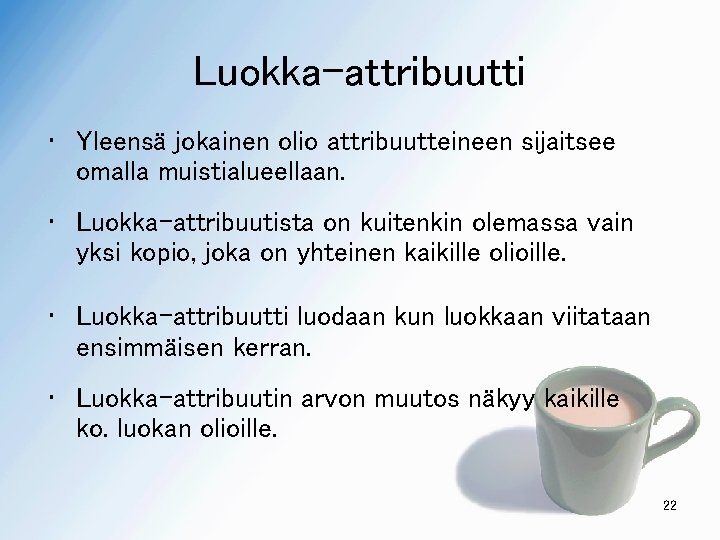 Luokka-attribuutti

• Yleensä jokainen olio attribuutteineen sijaitsee omalla muistialueellaan.

• Luokka-attribuutista on kuitenkin olemassa vain yksi kopio, joka on yhteinen kaikille olioille.

• Luokka-attribuutti luodaan kun luokkaan viitataan ensimmäisen kerran.

• Luokka-attribuutin arvon muutos näkyy kaikille ko. luokan olioille.

22